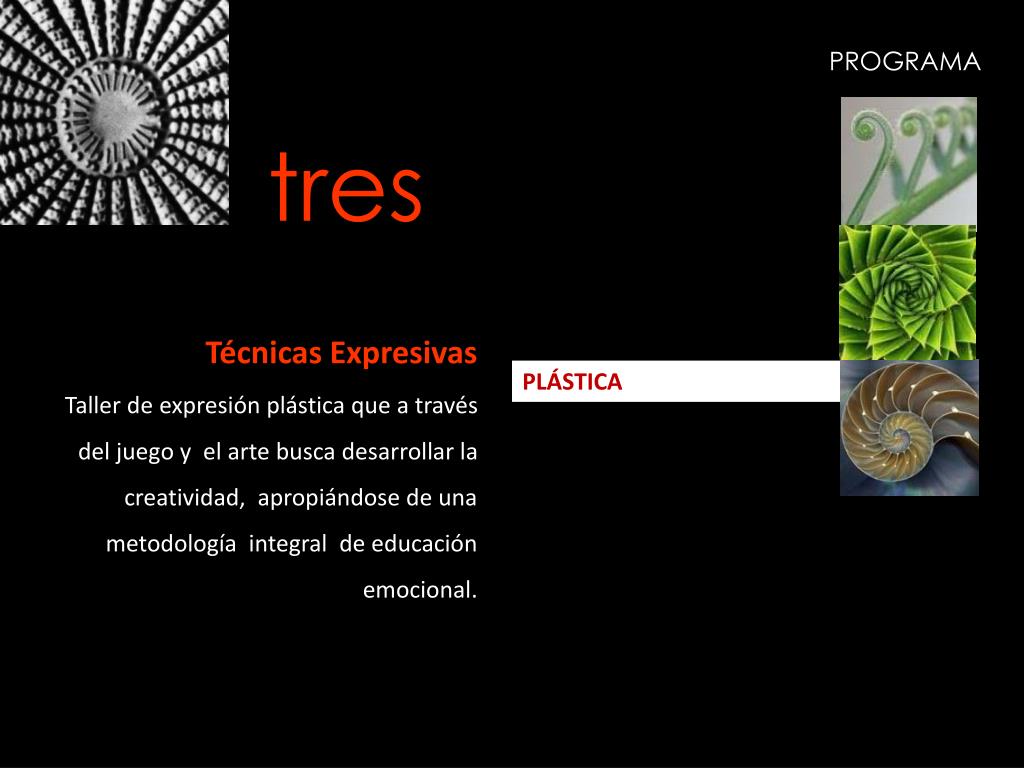 PROGRAMA

tres

Técnicas Expresivas

Taller de expresión plástica que a través del juego y el arte busca desarrollar la creatividad, apropiándose de una metodología integral de educación emocional.

PLÁSTICA